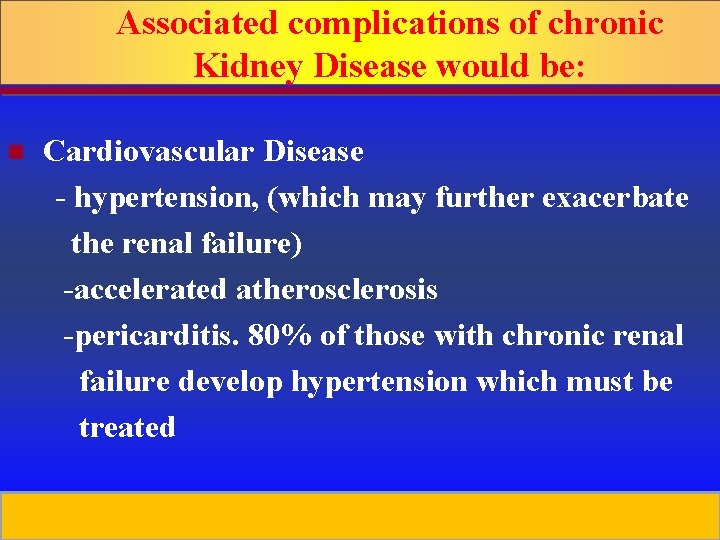 Associated complications of chronic Kidney Disease would be:

Cardiovascular Disease
- hypertension, (which may further exacerbate the renal failure)
-accelerated atherosclerosis
-pericarditis. 80% of those with chronic renal failure develop hypertension which must be treated